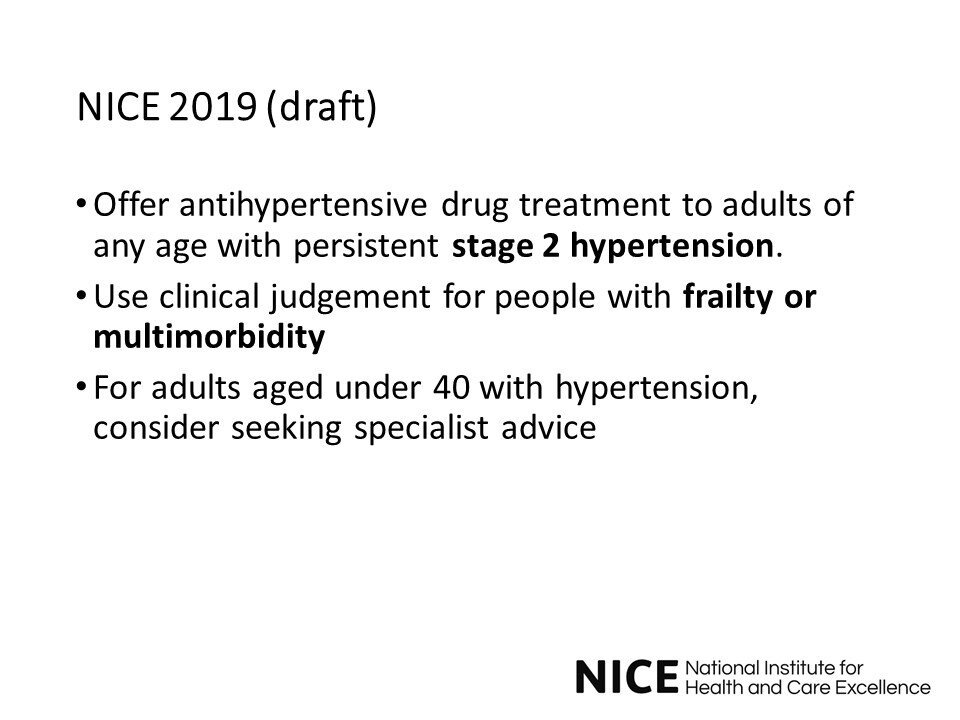 NICE 2019 (draft)

• Offer antihypertensive drug treatment to adults of any age with persistent stage 2 hypertension.

• Use clinical judgement for people with frailty or multimorbidity

• For adults aged under 40 with hypertension, consider seeking specialist advice

NICE National Institute for Health and Care Excellence